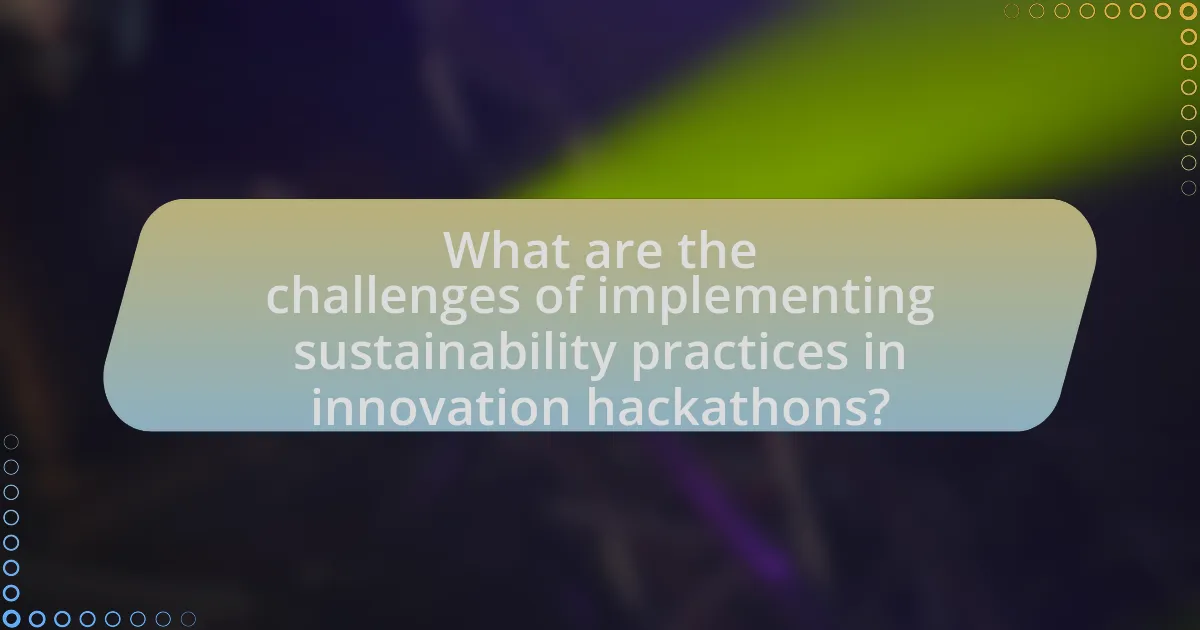 What are the challenges of implementing sustainability practices in innovation hackathons?